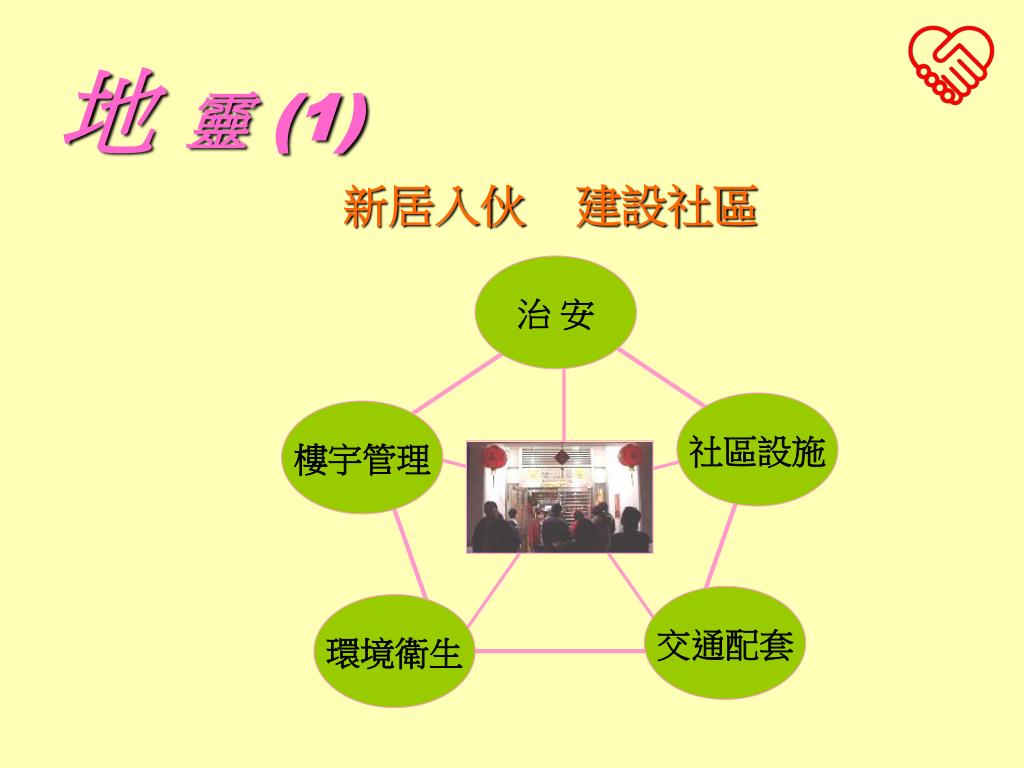 地 靈 (1)

新居入伙　建設社區

治 安

樓宇管理

社區設施

環境衛生

交通配套